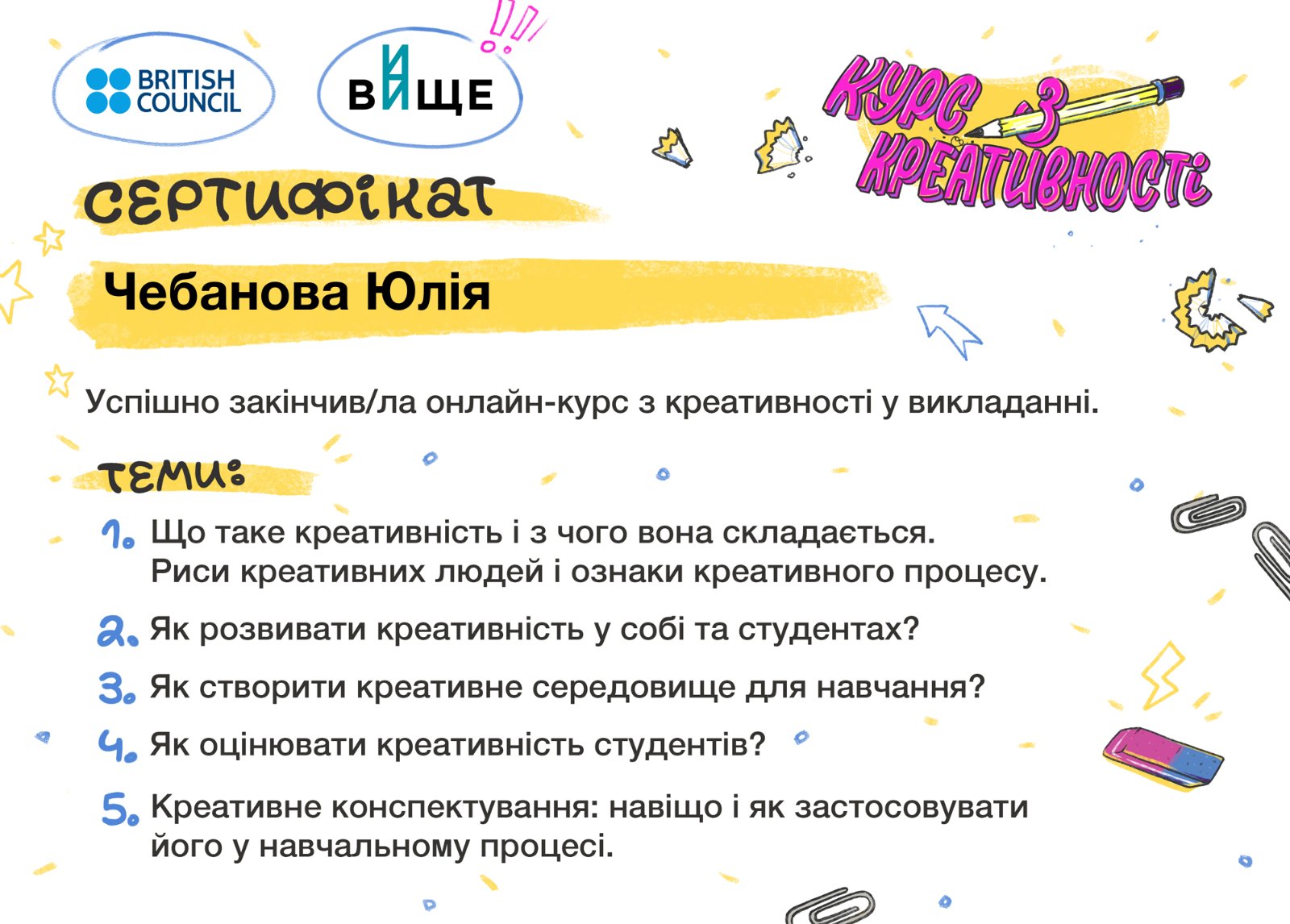 BRITISH COUNCIL

ВИЩЕ

КУРС З КРЕАТИВНОСТІ

СЕРТИФІКАТ

Чебанова Юлія

Успішно закінчив/ла онлайн-курс з креативності у викладанні.

ТЕМИ:

1. Що таке креативність і з чого вона складається. Риси креативних людей і ознаки креативного процесу.

2. Як розвивати креативність у собі та студентах?

3. Як створити креативне середовище для навчання?

4. Як оцінювати креативність студентів?

5. Креативне конспектування: навіщо і як застосовувати його у навчальному процесі.